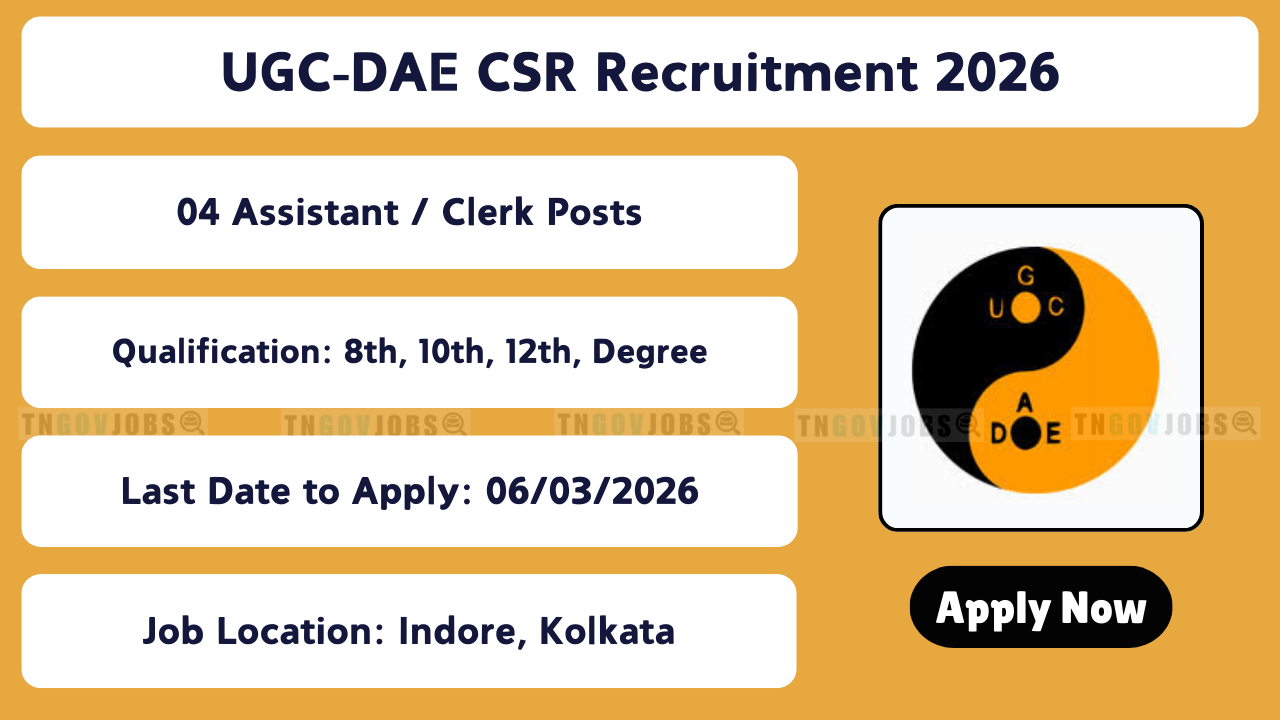 UGC-DAE CSR Recruitment 2026

04 Assistant / Clerk Posts

Qualification: 8th, 10th, 12th, Degree

TNGOVJOBS TNGOVJOBS TNGOVJOBS TNGOVJOBS TNGOVJOBS

Last Date to Apply: 06/03/2026

Job Location: Indore, Kolkata

G
U C

A
D E

Apply Now